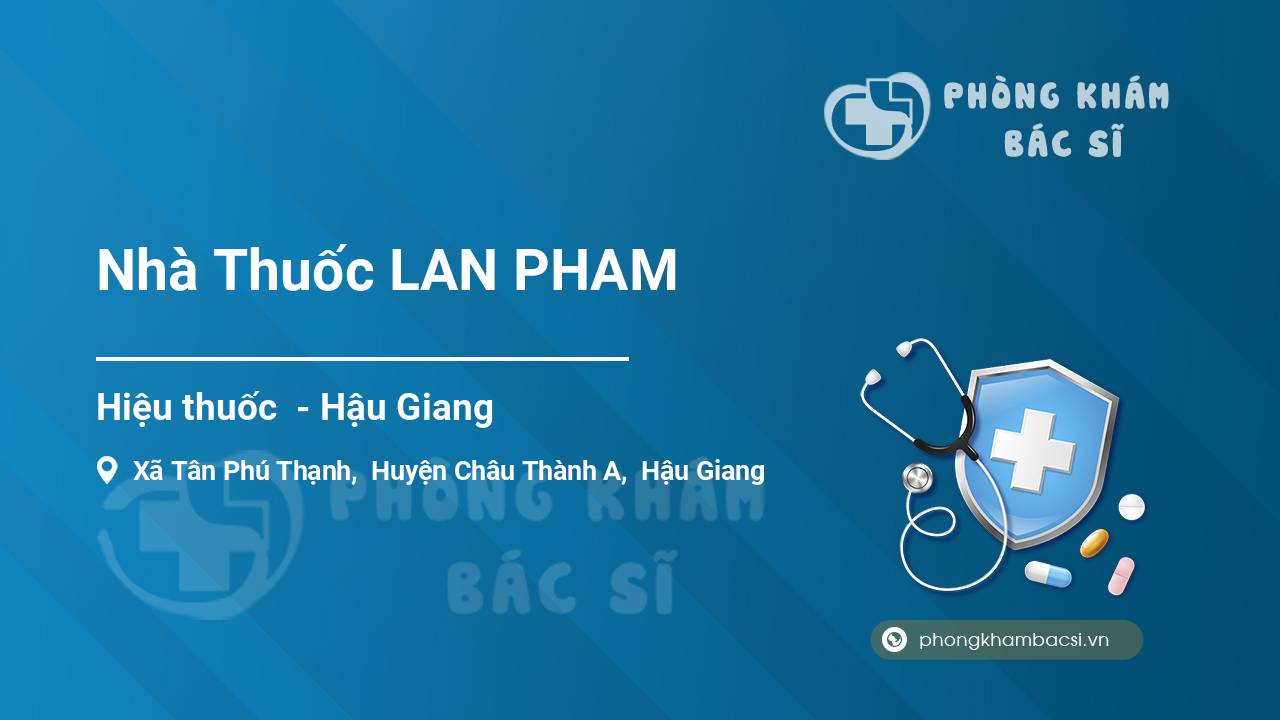 PHÒNG KHÁM
BÁC SĨ

Nhà Thuốc LAN PHAM

Hiệu thuốc - Hậu Giang

Xã Tân Phú Thạnh, Huyện Châu Thành A, Hậu Giang

PHÒNG KHÁM
BÁC SĨ

phongkhambacsi.vn